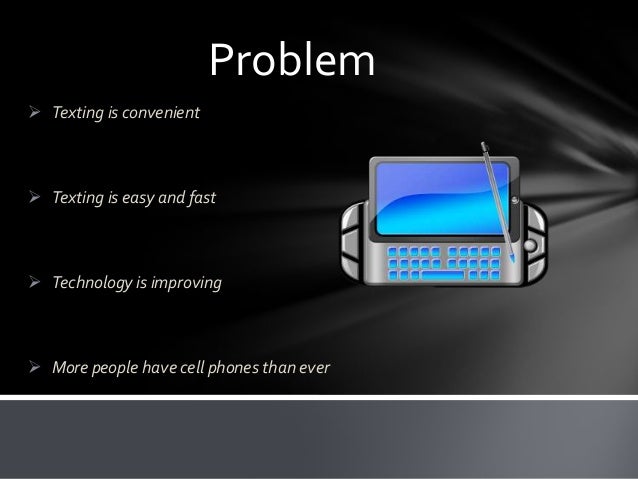 Problem

➢ Texting is convenient

➢ Texting is easy and fast

➢ Technology is improving

➢ More people have cell phones than ever